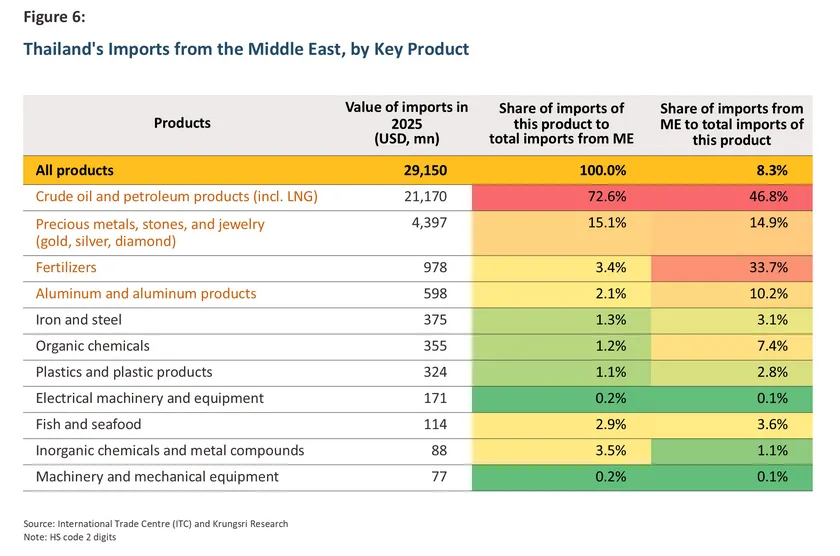 Figure 6:

Thailand's Imports from the Middle East, by Key Product

| Products | Value of imports in 2025 (USD, mn) | Share of imports of this product to total imports from ME | Share of imports from ME to total imports of this product |
|---|---|---|---|
| All products | 29,150 | 100.0% | 8.3% |
| Crude oil and petroleum products (incl. LNG) | 21,170 | 72.6% | 46.8% |
| Precious metals, stones, and jewelry (gold, silver, diamond) | 4,397 | 15.1% | 14.9% |
| Fertilizers | 978 | 3.4% | 33.7% |
| Aluminum and aluminum products | 598 | 2.1% | 10.2% |
| Iron and steel | 375 | 1.3% | 3.1% |
| Organic chemicals | 355 | 1.2% | 7.4% |
| Plastics and plastic products | 324 | 1.1% | 2.8% |
| Electrical machinery and equipment | 171 | 0.2% | 0.1% |
| Fish and seafood | 114 | 2.9% | 3.6% |
| Inorganic chemicals and metal compounds | 88 | 3.5% | 1.1% |
| Machinery and mechanical equipment | 77 | 0.2% | 0.1% |

Source: International Trade Centre (ITC) and Krungsri Research
Note: HS code 2 digits